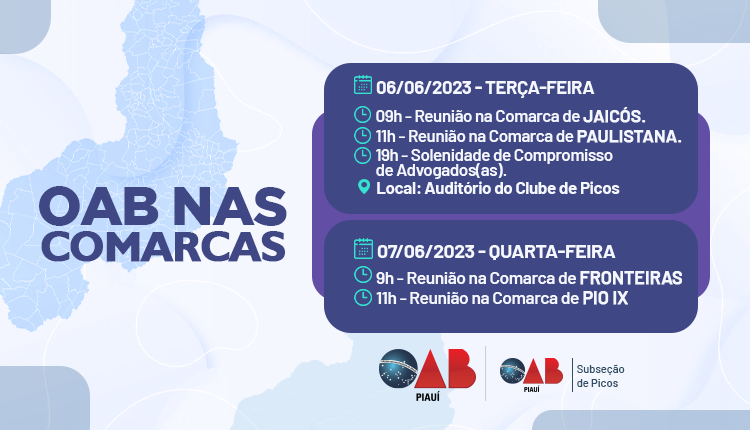 OAB NAS COMARCAS

06/06/2023 - TERÇA-FEIRA

09h - Reunião na Comarca de JAICÓS.
11h - Reunião na Comarca de PAULISTANA.
19h - Solenidade de Compromisso de Advogados(as).
Local: Auditório do Clube de Picos

07/06/2023 - QUARTA-FEIRA

9h - Reunião na Comarca de FRONTEIRAS
11h - Reunião na Comarca de PIO IX

OAB PIAUÍ

OAB PIAUÍ Subseção de Picos